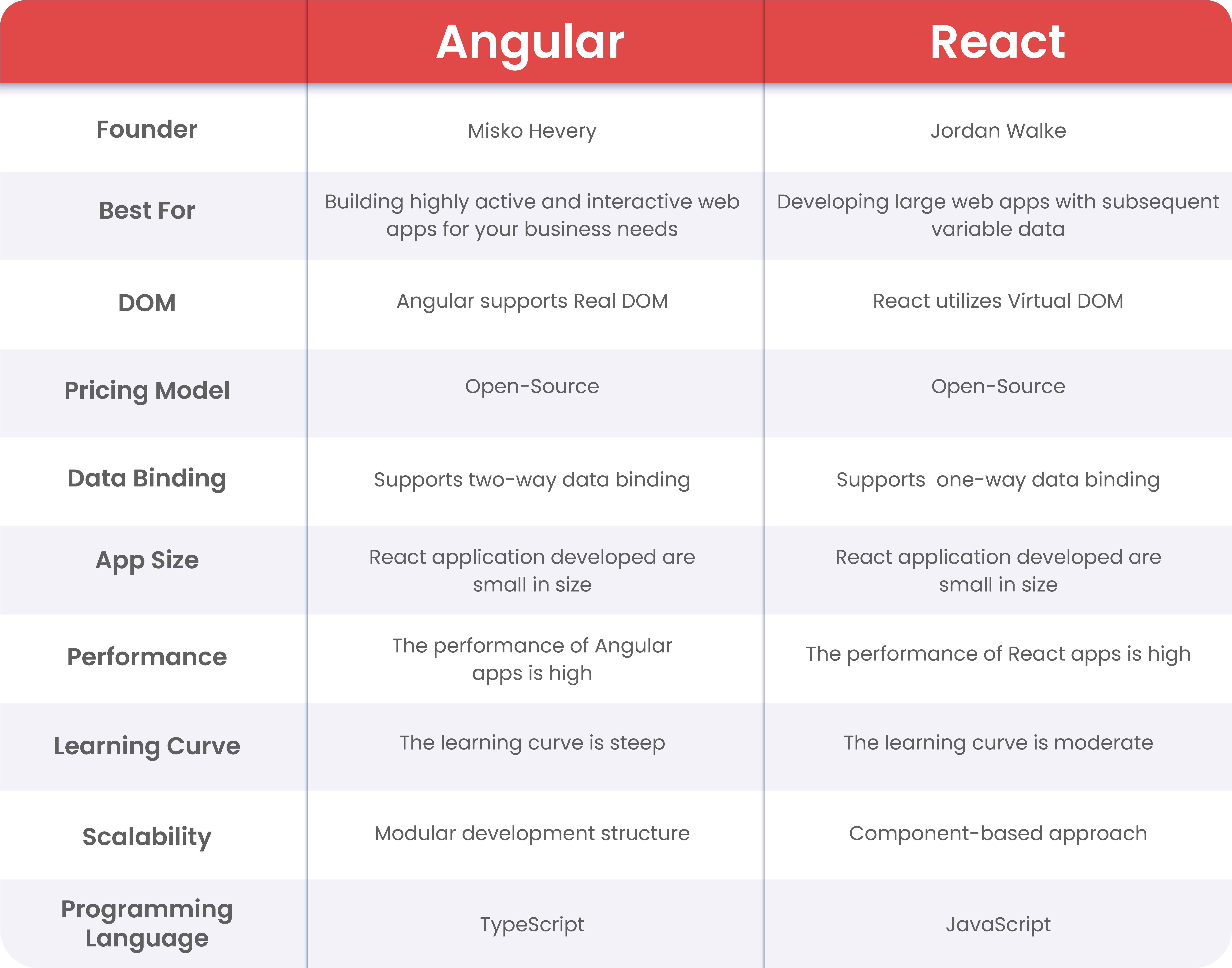 | | Angular | React |
|---|---|---|
| Founder | Misko Hevery | Jordan Walke |
| Best For | Building highly active and interactive web apps for your business needs | Developing large web apps with subsequent variable data |
| DOM | Angular supports Real DOM | React utilizes Virtual DOM |
| Pricing Model | Open-Source | Open-Source |
| Data Binding | Supports two-way data binding | Supports one-way data binding |
| App Size | React application developed are small in size | React application developed are small in size |
| Performance | The performance of Angular apps is high | The performance of React apps is high |
| Learning Curve | The learning curve is steep | The learning curve is moderate |
| Scalability | Modular development structure | Component-based approach |
| Programming Language | TypeScript | JavaScript |